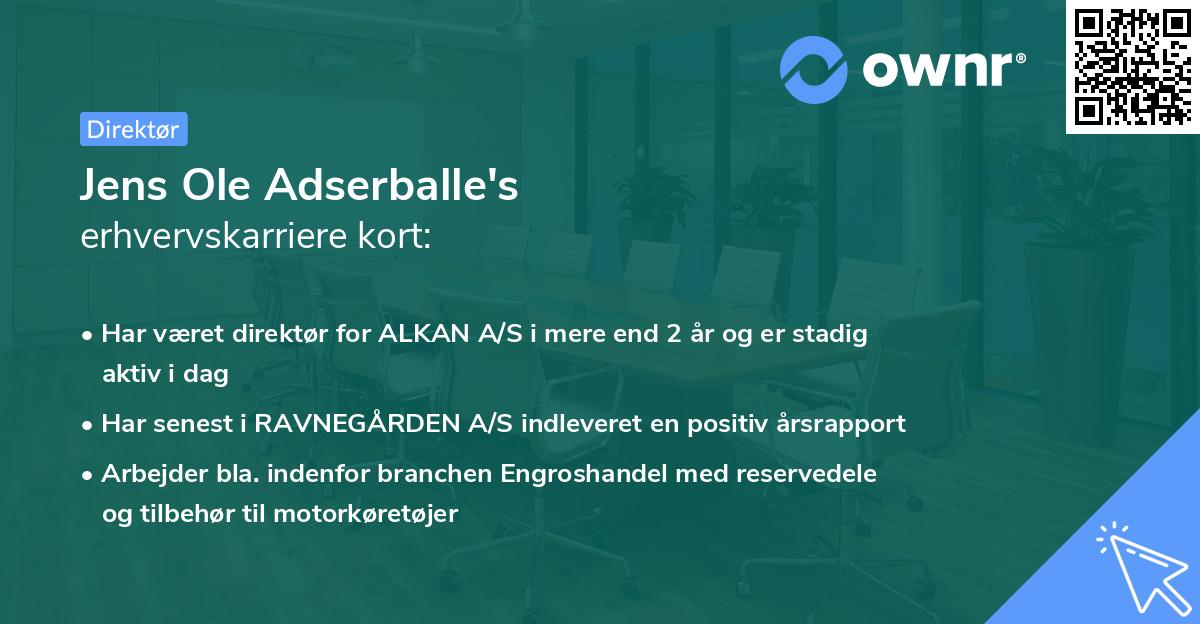 ownr®

Direktør

Jens Ole Adserballe's
erhvervskarriere kort:

• Har været direktør for ALKAN A/S i mere end 2 år og er stadig aktiv i dag
• Har senest i RAVNEGÅRDEN A/S indleveret en positiv årsrapport
• Arbejder bla. indenfor branchen Engroshandel med reservedele og tilbehør til motorkøretøjer